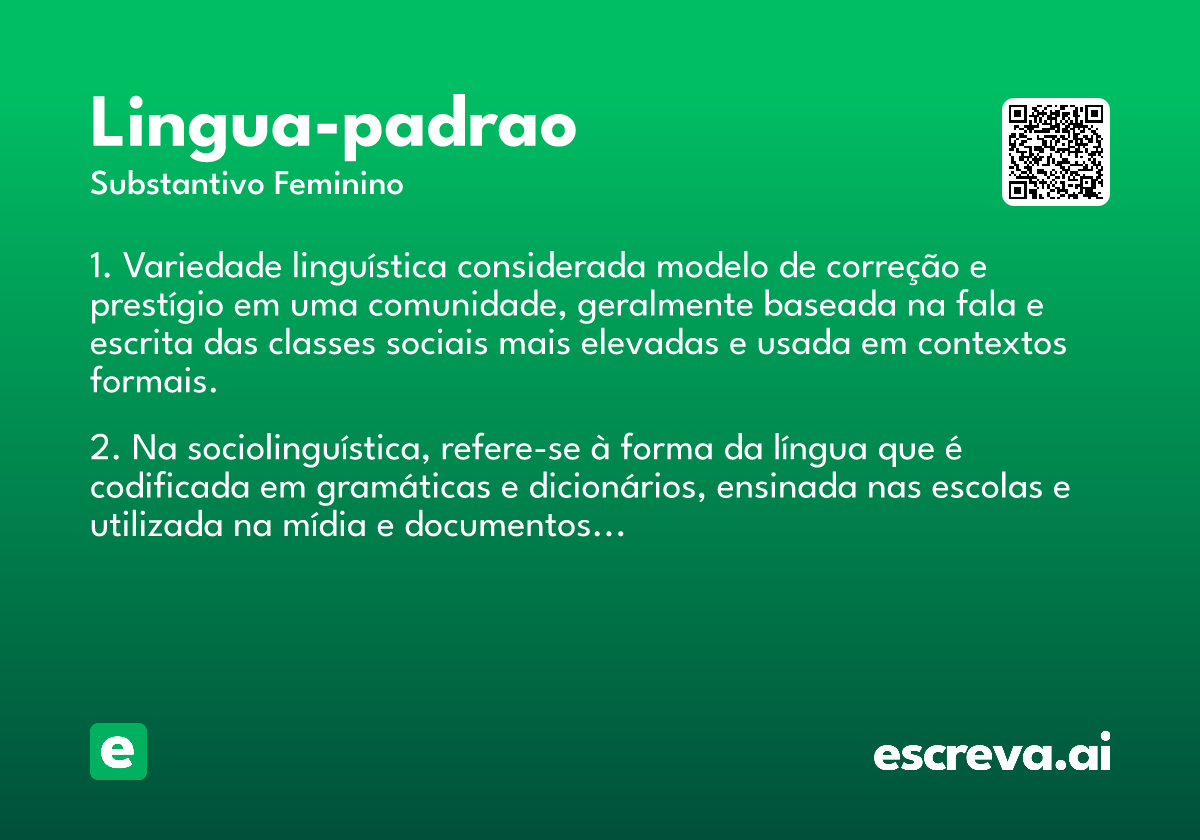 Lingua-padrao
Substantivo Feminino

1. Variedade linguística considerada modelo de correção e prestígio em uma comunidade, geralmente baseada na fala e escrita das classes sociais mais elevadas e usada em contextos formais.

2. Na sociolinguística, refere-se à forma da língua que é codificada em gramáticas e dicionários, ensinada nas escolas e utilizada na mídia e documentos…

e

escreva.ai